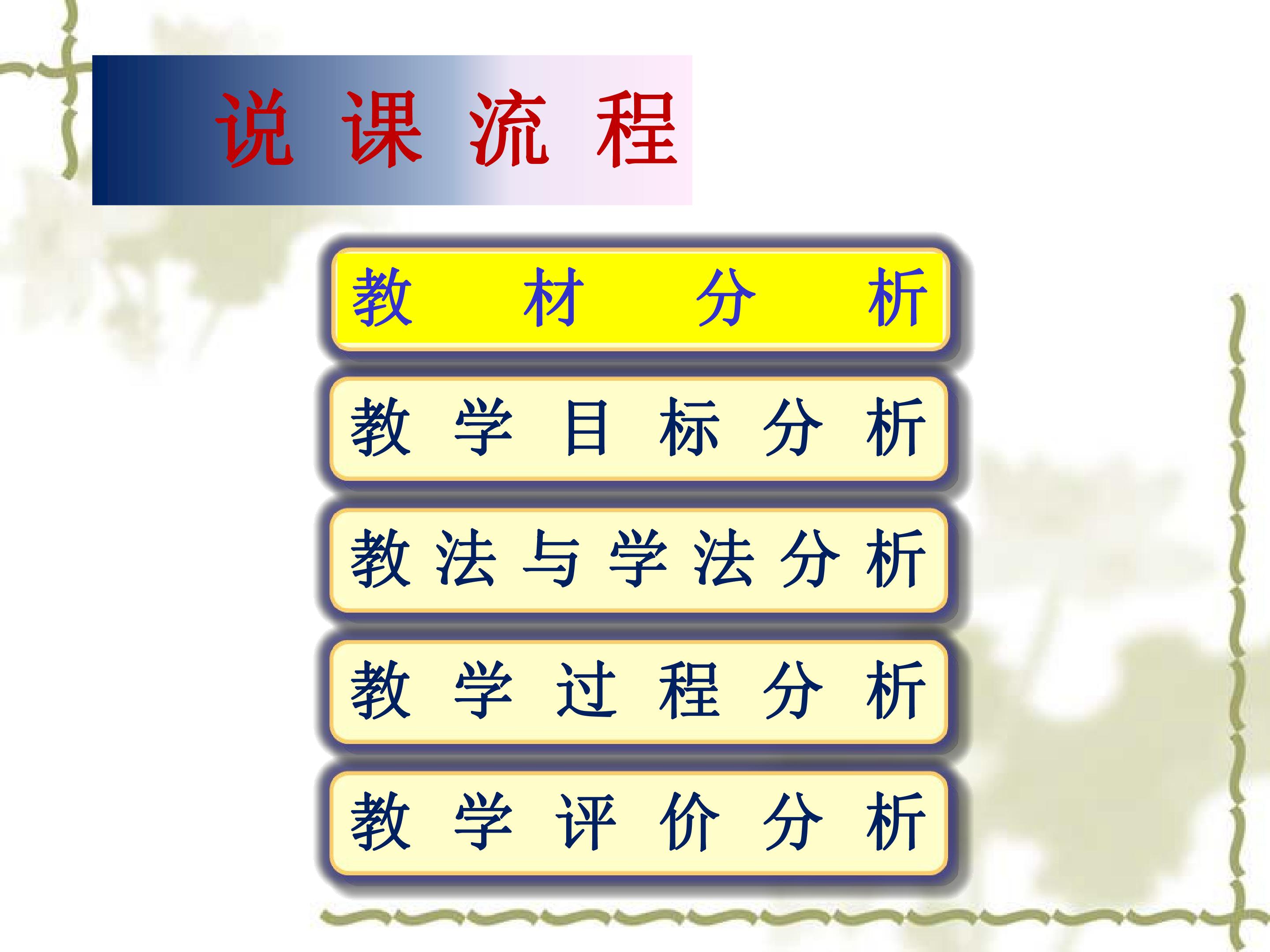 说课流程

教材分析

教学目标分析

教法与学法分析

教学过程分析

教学评价分析